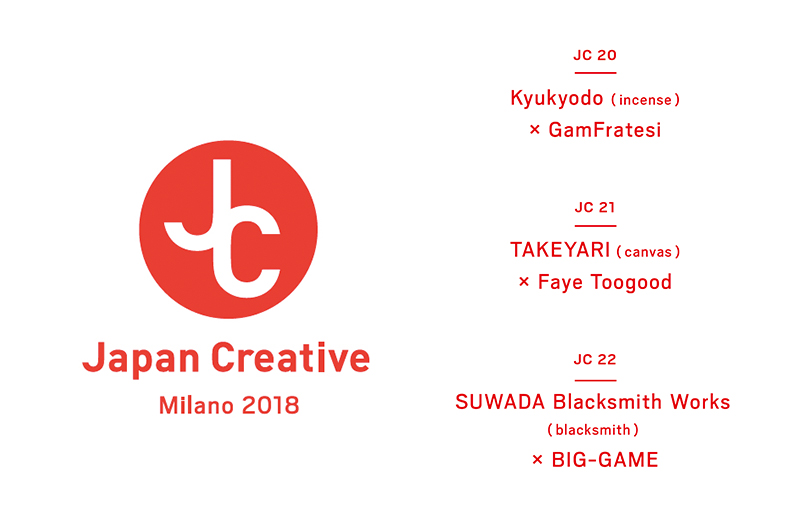 JC

Japan Creative

Milano 2018

JC 20

Kyukyodo ( incense )

× GamFratesi

JC 21

TAKEYARI ( canvas )

× Faye Toogood

JC 22

SUWADA Blacksmith Works

( blacksmith )

× BIG-GAME